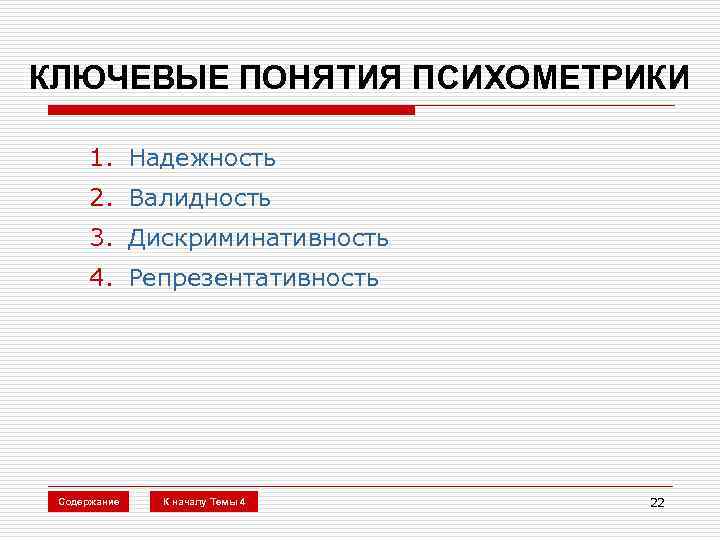 КЛЮЧЕВЫЕ ПОНЯТИЯ ПСИХОМЕТРИКИ

1. Надежность
2. Валидность
3. Дискриминативность
4. Репрезентативность

Содержание

К началу Темы 4

22